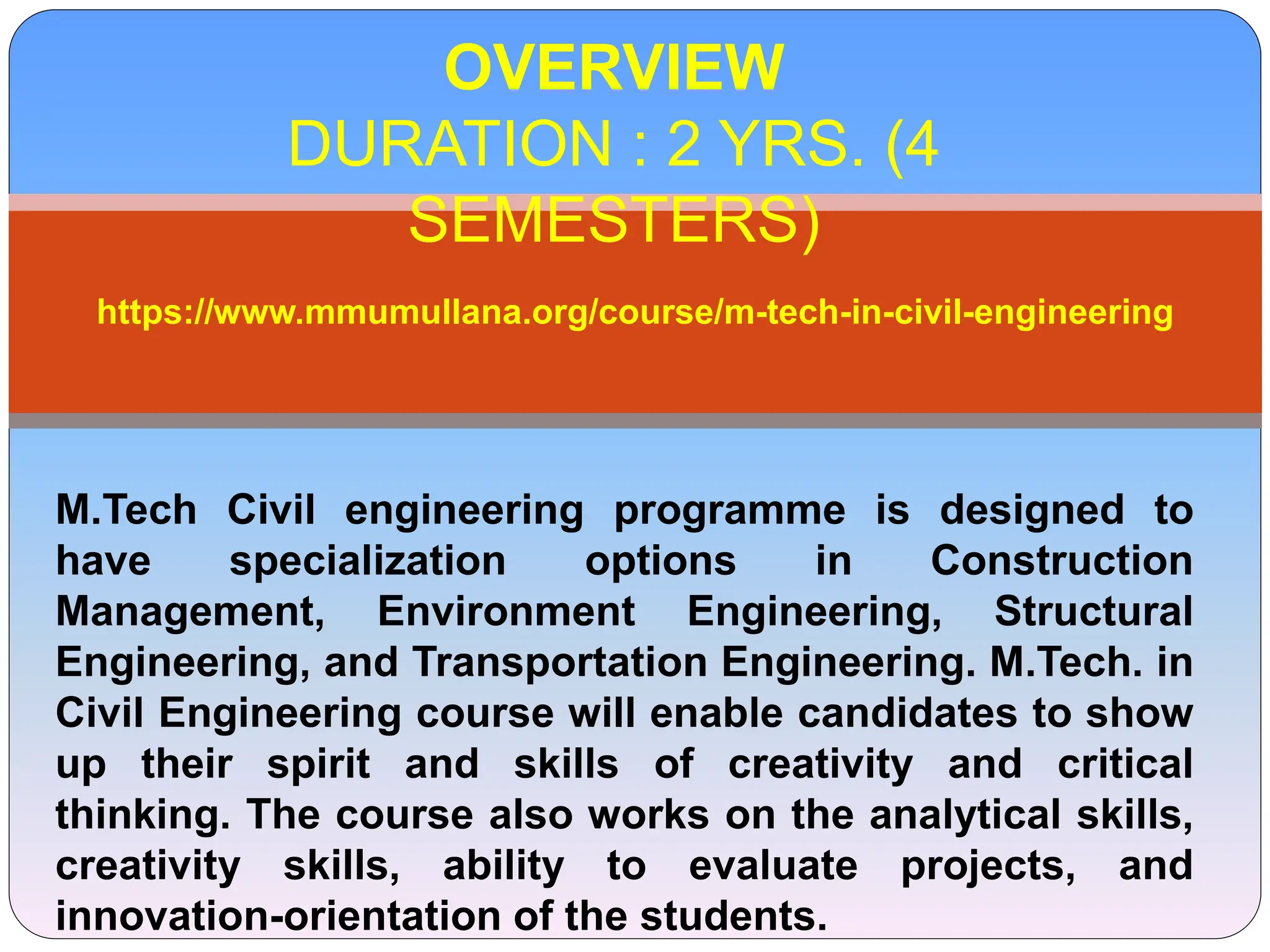 OVERVIEW
DURATION : 2 YRS. (4 SEMESTERS)

https://www.mmumullana.org/course/m-tech-in-civil-engineering

M.Tech Civil engineering programme is designed to have specialization options in Construction Management, Environment Engineering, Structural Engineering, and Transportation Engineering. M.Tech. in Civil Engineering course will enable candidates to show up their spirit and skills of creativity and critical thinking. The course also works on the analytical skills, creativity skills, ability to evaluate projects, and innovation-orientation of the students.